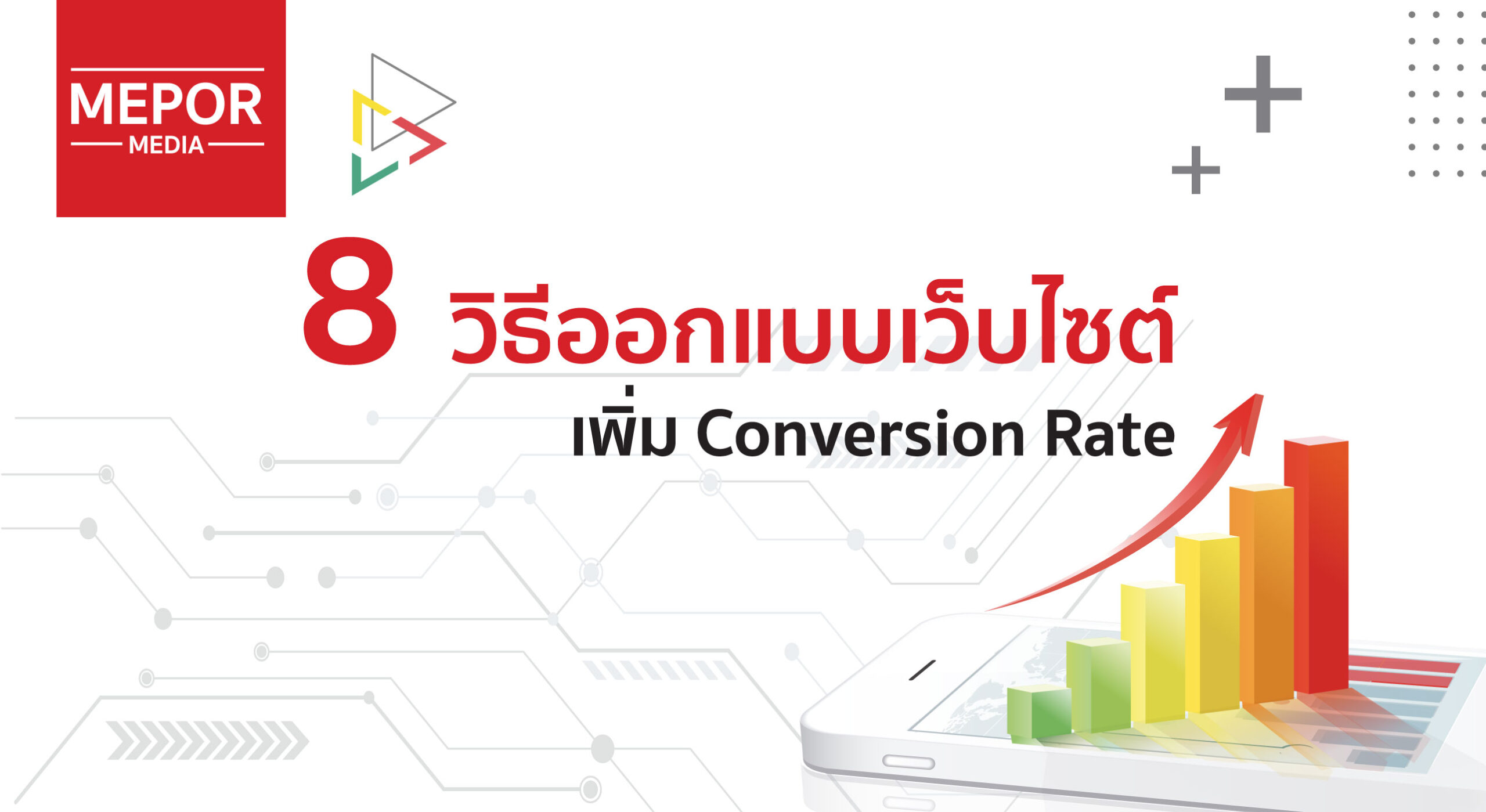 MEPOR
MEDIA

8 วิธีออกแบบเว็บไซต์
เพิ่ม Conversion Rate